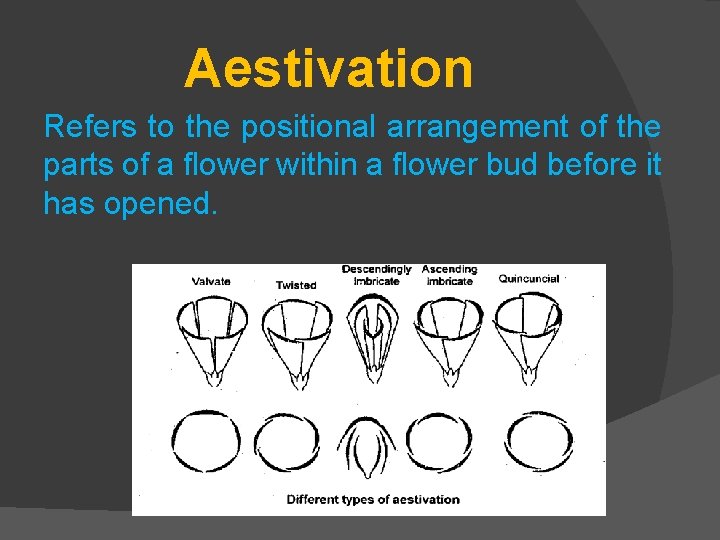 Aestivation

Refers to the positional arrangement of the parts of a flower within a flower bud before it has opened.

Valvate
Twisted
Descendingly imbricate
Ascending imbricate
Quincuncial

Different types of aestivation